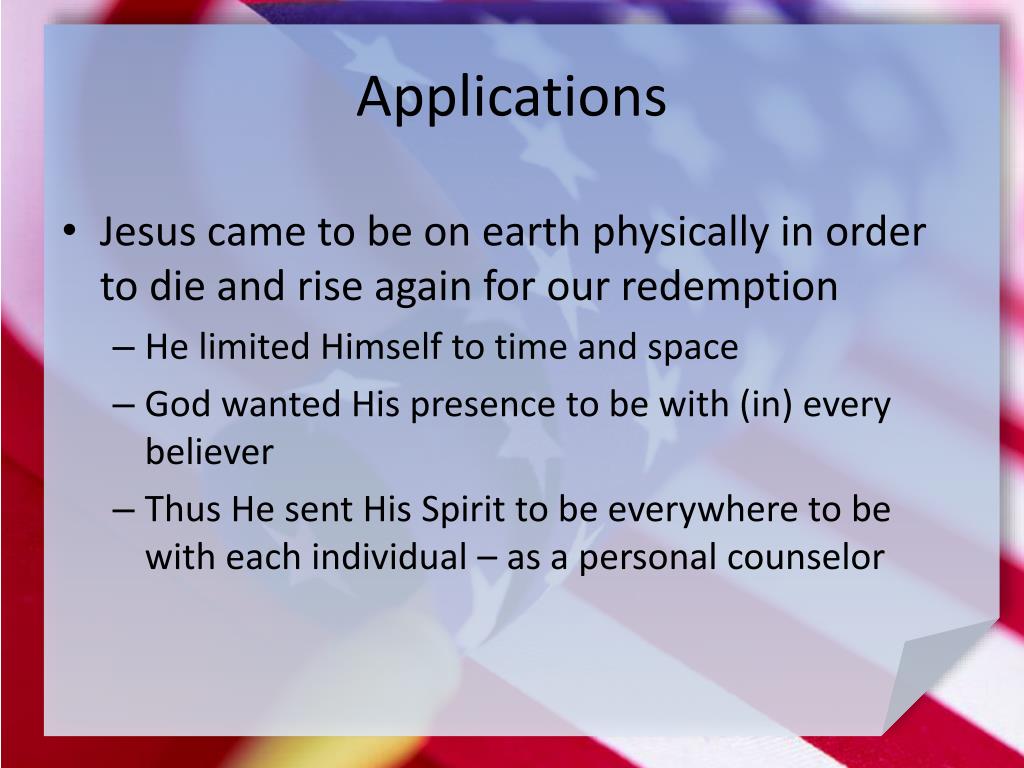 Applications

• Jesus came to be on earth physically in order to die and rise again for our redemption
– He limited Himself to time and space
– God wanted His presence to be with (in) every believer
– Thus He sent His Spirit to be everywhere to be with each individual – as a personal counselor